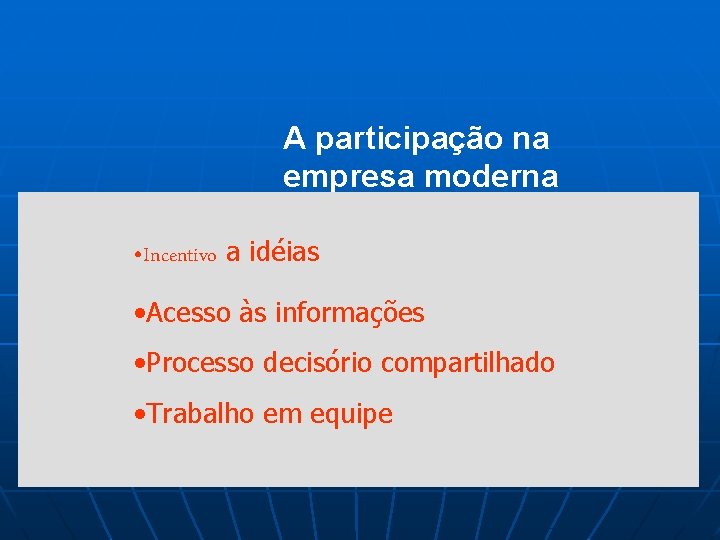 A participação na empresa moderna

•Incentivo a idéias

•Acesso às informações

•Processo decisório compartilhado

•Trabalho em equipe